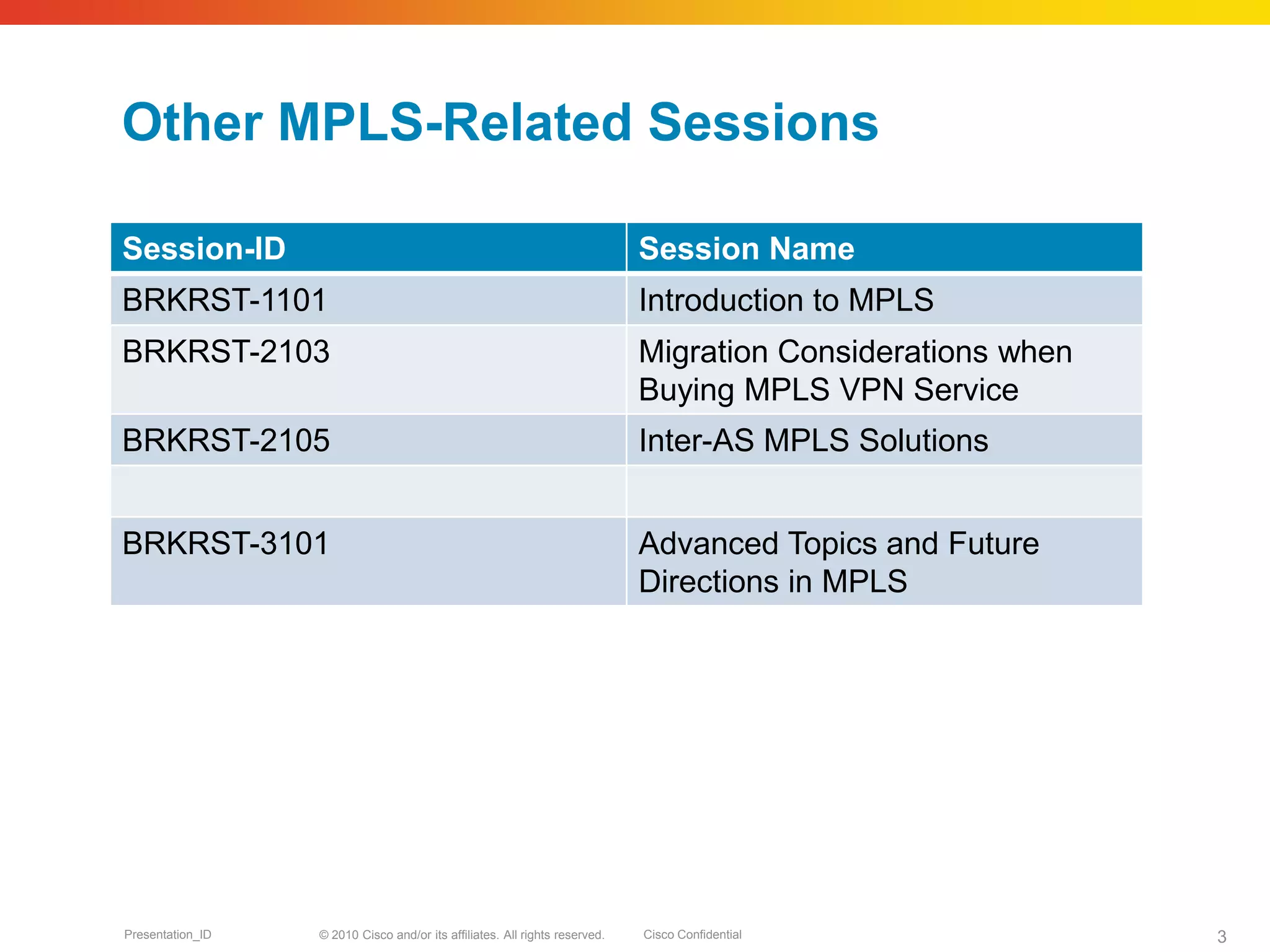 Other MPLS-Related Sessions

| Session-ID | Session Name |
|---|---|
| BRKRST-1101 | Introduction to MPLS |
| BRKRST-2103 | Migration Considerations when Buying MPLS VPN Service |
| BRKRST-2105 | Inter-AS MPLS Solutions |
| | |
| BRKRST-3101 | Advanced Topics and Future Directions in MPLS |

Presentation_ID © 2010 Cisco and/or its affiliates. All rights reserved. Cisco Confidential 3